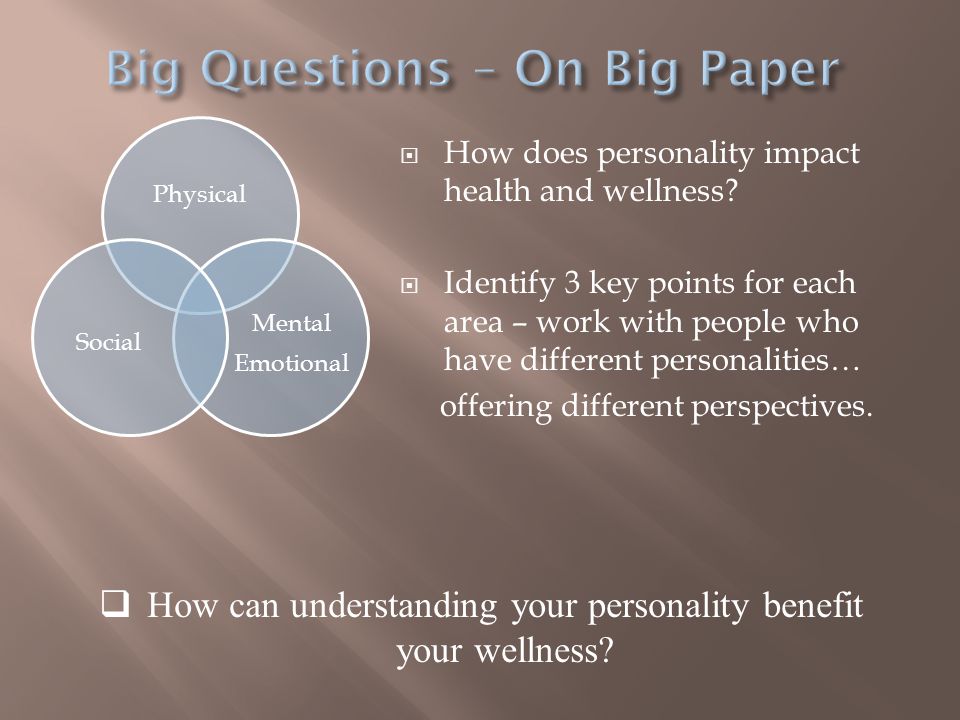 Big Questions – On Big Paper

Physical

Social

Mental
Emotional

How does personality impact health and wellness?

Identify 3 key points for each area – work with people who have different personalities… offering different perspectives.

How can understanding your personality benefit your wellness?